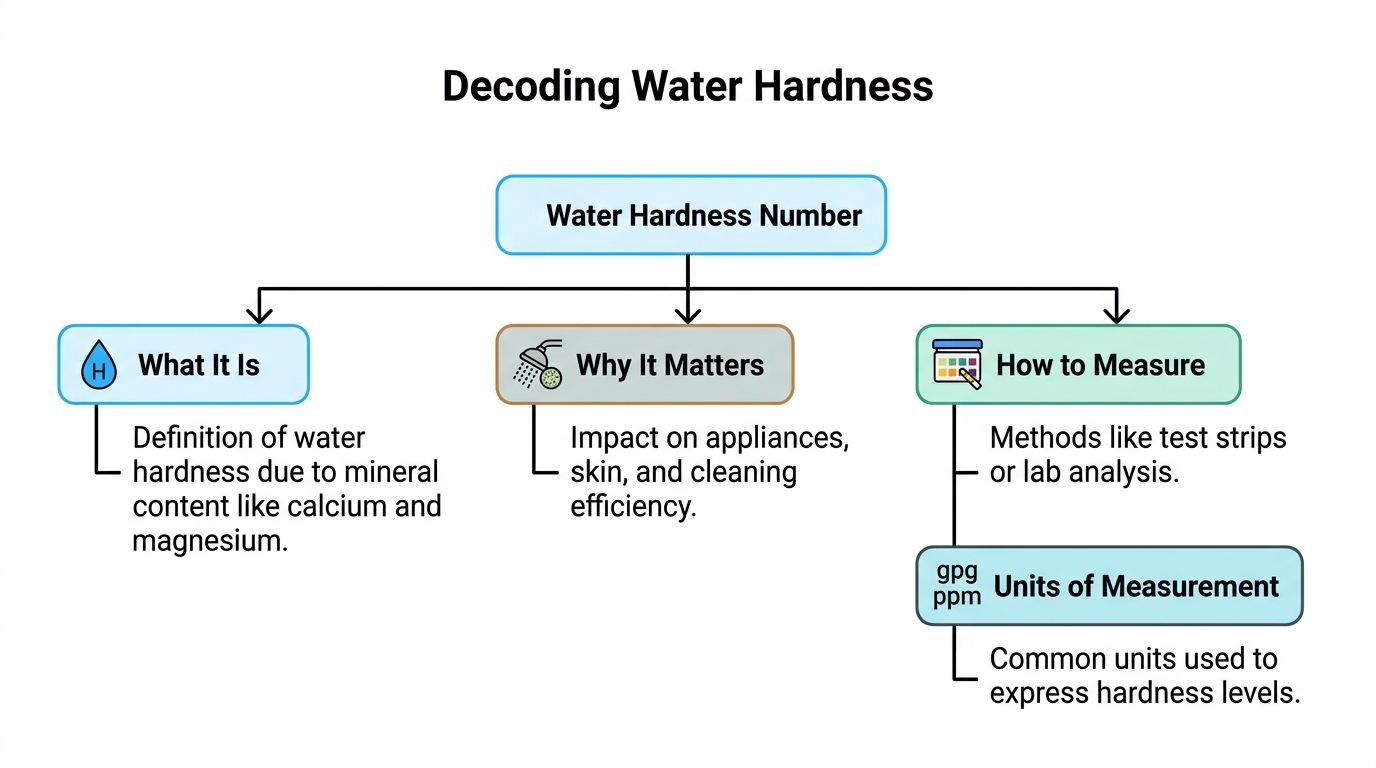 Decoding Water Hardness

Water Hardness Number

H What It Is

Definition of water hardness due to mineral content like calcium and magnesium.

Why It Matters

Impact on appliances, skin, and cleaning efficiency.

How to Measure

Methods like test strips or lab analysis.

gpg ppm Units of Measurement

Common units used to express hardness levels.